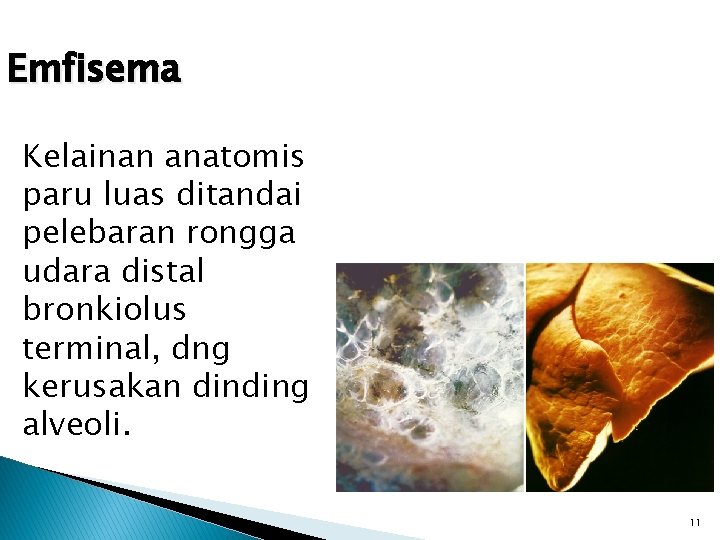 Emfisema

Kelainan anatomis paru luas ditandai pelebaran rongga udara distal bronkiolus terminal, dng kerusakan dinding alveoli.

11